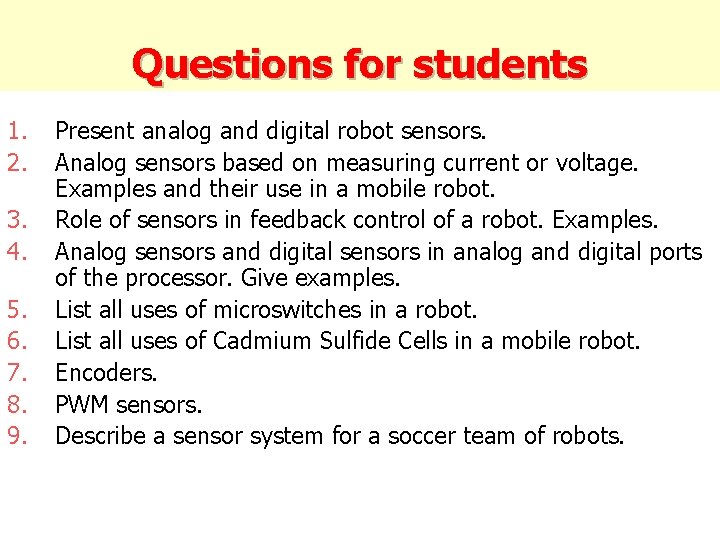 Questions for students

1. Present analog and digital robot sensors.
2. Analog sensors based on measuring current or voltage. Examples and their use in a mobile robot.
3. Role of sensors in feedback control of a robot. Examples.
4. Analog sensors and digital sensors in analog and digital ports of the processor. Give examples.
5. List all uses of microswitches in a robot.
6. List all uses of Cadmium Sulfide Cells in a mobile robot.
7. Encoders.
8. PWM sensors.
9. Describe a sensor system for a soccer team of robots.